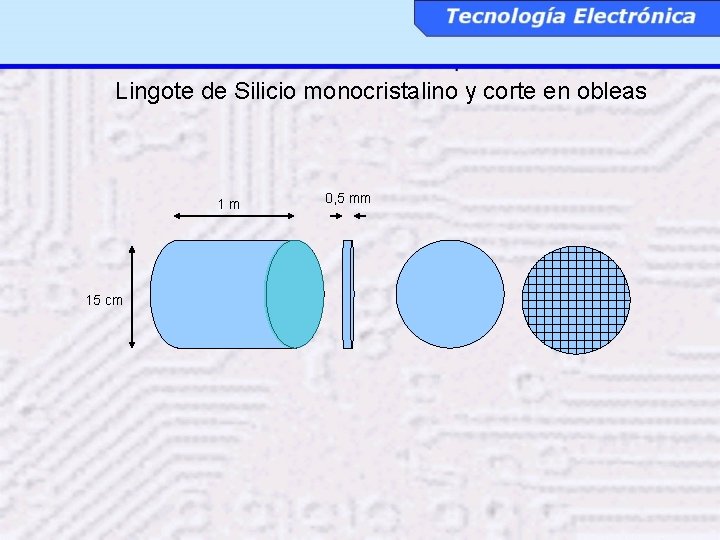 Tecnología Electrónica

Lingote de Silicio monocristalino y corte en obleas

1 m

0,5 mm

15 cm